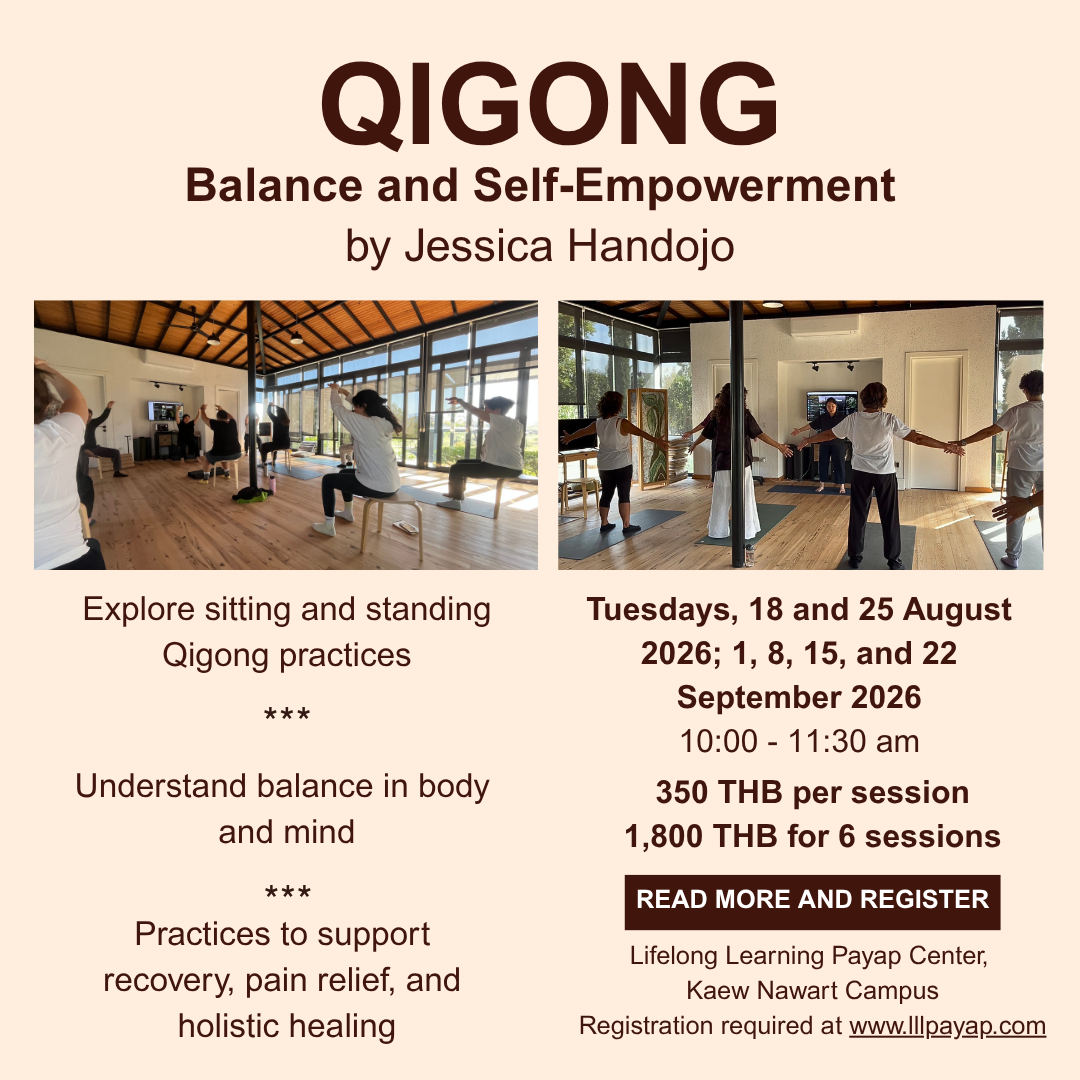 QIGONG
Balance and Self-Empowerment
by Jessica Handojo

Explore sitting and standing Qigong practices

***

Understand balance in body and mind

***

Practices to support recovery, pain relief, and holistic healing

Tuesdays, 18 and 25 August 2026; 1, 8, 15, and 22 September 2026
10:00 - 11:30 am

350 THB per session
1,800 THB for 6 sessions

READ MORE AND REGISTER

Lifelong Learning Payap Center, Kaew Nawart Campus
Registration required at www.lllpayap.com